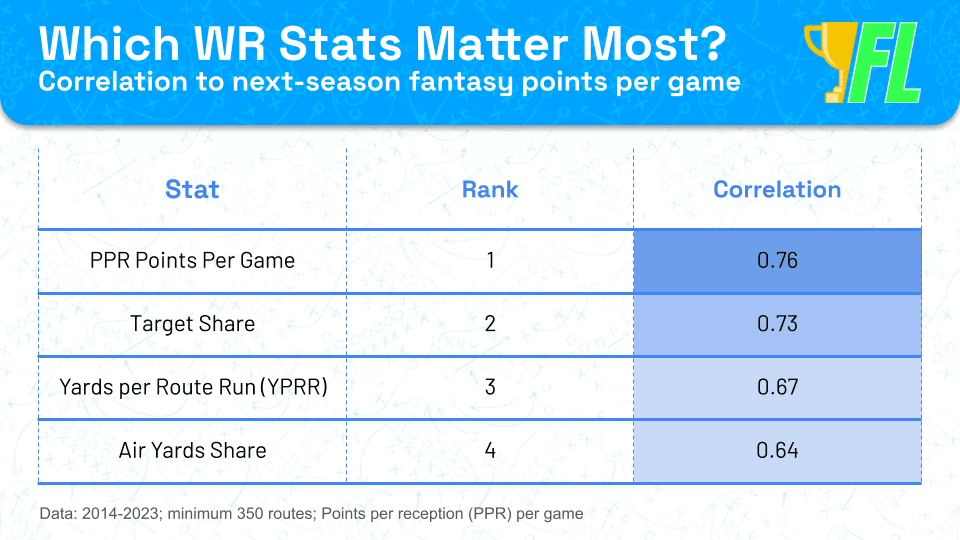 Which WR Stats Matter Most?
Correlation to next-season fantasy points per game

FL

| Stat | Rank | Correlation |
|---|---|---|
| PPR Points Per Game | 1 | 0.76 |
| Target Share | 2 | 0.73 |
| Yards per Route Run (YPRR) | 3 | 0.67 |
| Air Yards Share | 4 | 0.64 |

Data: 2014-2023; minimum 350 routes; Points per reception (PPR) per game